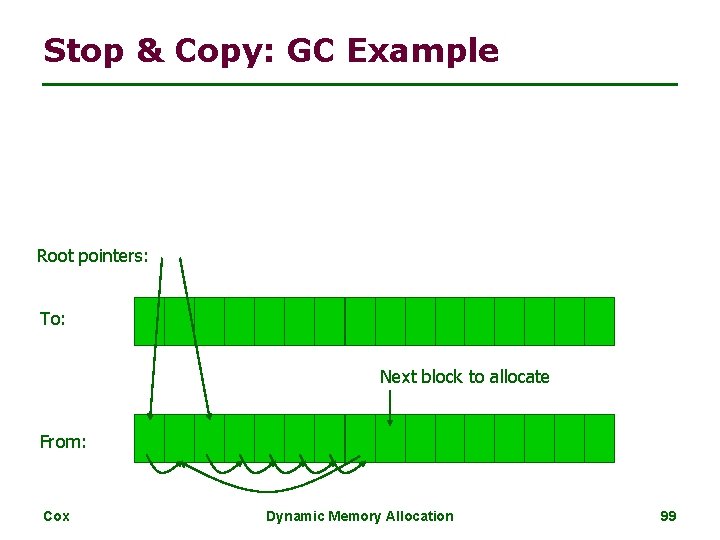 Stop & Copy: GC Example

Root pointers:

To:

Next block to allocate

From:

Cox

Dynamic Memory Allocation

99